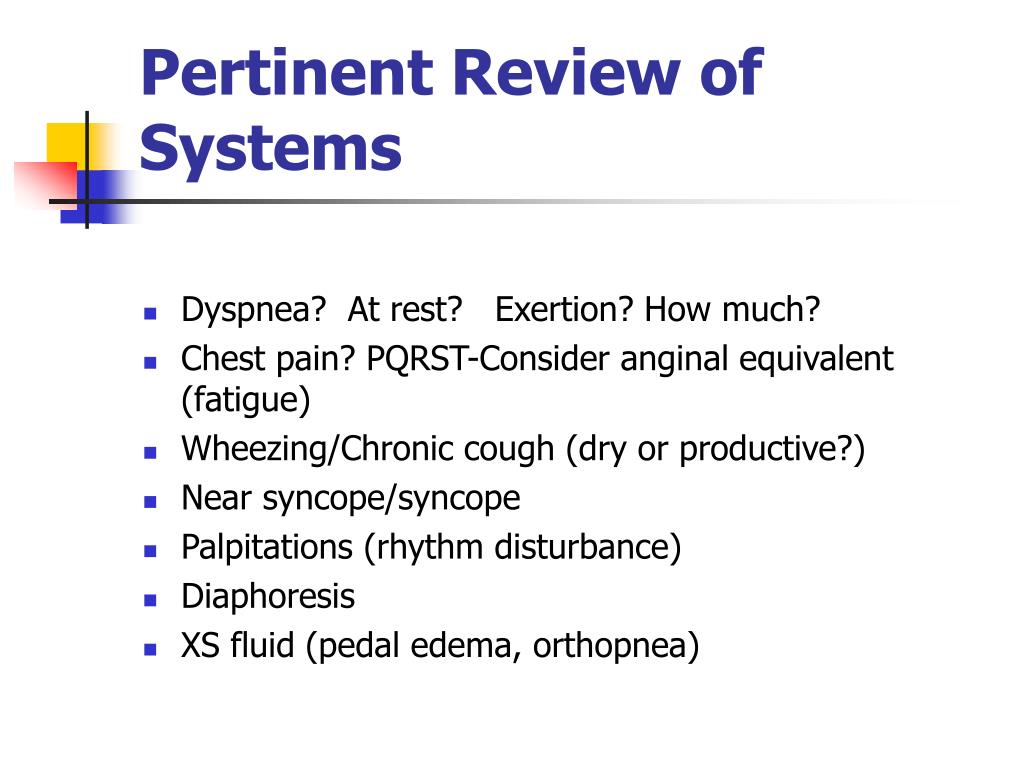 Pertinent Review of Systems

- Dyspnea? At rest? Exertion? How much?
- Chest pain? PQRST-Consider anginal equivalent (fatigue)
- Wheezing/Chronic cough (dry or productive?)
- Near syncope/syncope
- Palpitations (rhythm disturbance)
- Diaphoresis
- XS fluid (pedal edema, orthopnea)